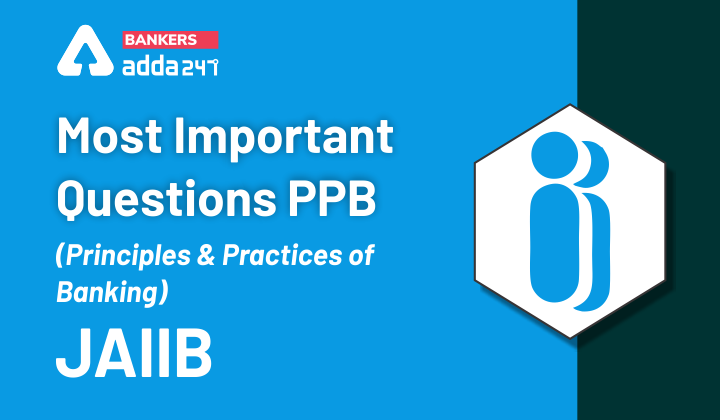 BANKERS
adda247

Most Important Questions PPB

(Principles & Practices of Banking)

JAIIB